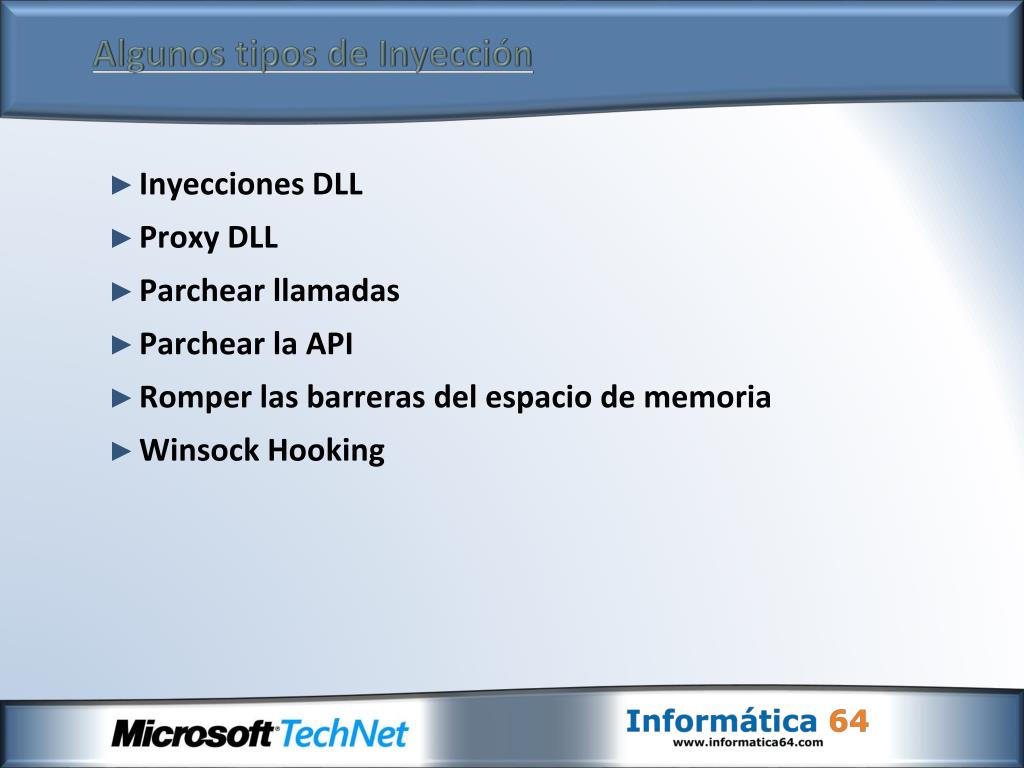 Algunos tipos de Inyección

► Inyecciones DLL
► Proxy DLL
► Parchear llamadas
► Parchear la API
► Romper las barreras del espacio de memoria
► Winsock Hooking

Microsoft TechNet

Informática 64
www.informatica64.com